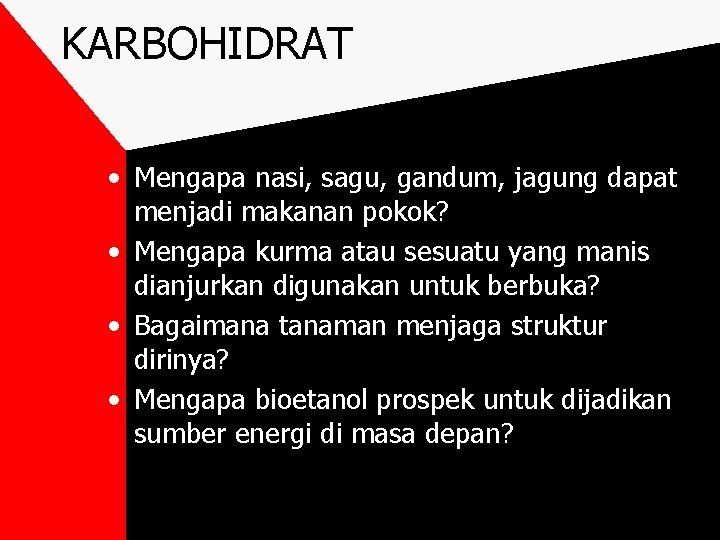 KARBOHIDRAT

• Mengapa nasi, sagu, gandum, jagung dapat menjadi makanan pokok?
• Mengapa kurma atau sesuatu yang manis dianjurkan digunakan untuk berbuka?
• Bagaimana tanaman menjaga struktur dirinya?
• Mengapa bioetanol prospek untuk dijadikan sumber energi di masa depan?